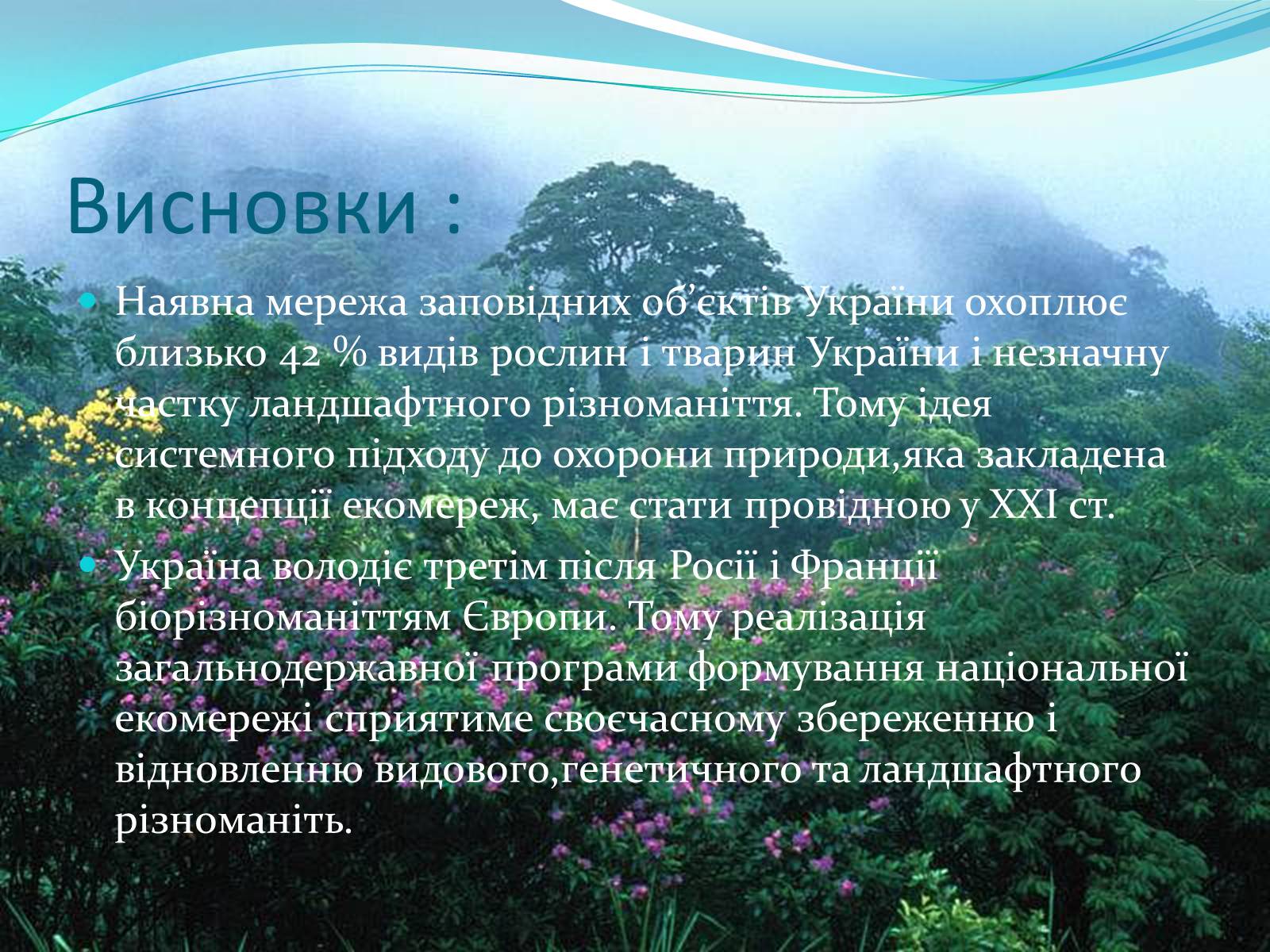 Висновки :

Наявна мережа заповідних об’єктів України охоплює близько 42 % видів рослин і тварин України і незначну частку ландшафтного різноманіття. Тому ідея системного підходу до охорони природи,яка закладена в концепції екомереж, має стати провідною у XXI ст.

Україна володіє третім після Росії і Франції біорізноманіттям Європи. Тому реалізація загальнодержавної програми формування національної екомережі сприятиме своєчасному збереженню і відновленню видового,генетичного та ландшафтного різноманіть.